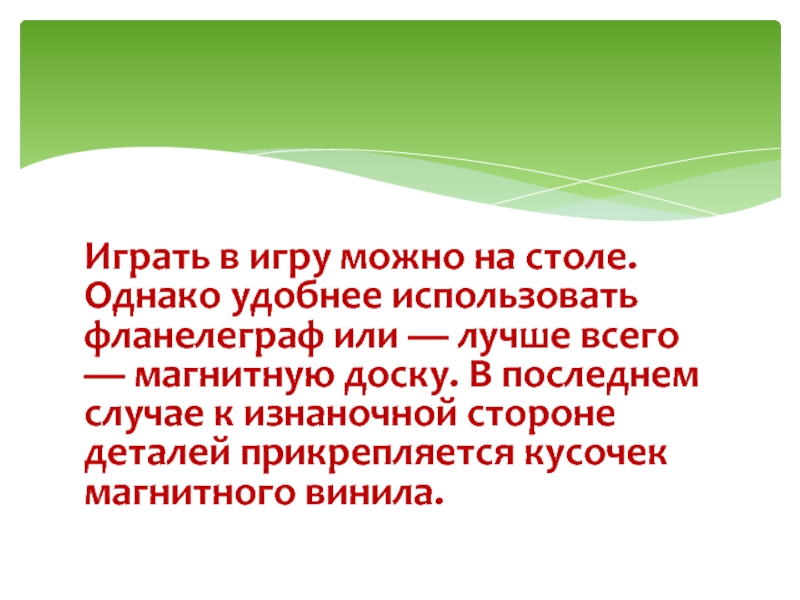 Играть в игру можно на столе. Однако удобнее использовать фланелеграф или — лучше всего — магнитную доску. В последнем случае к изнаночной стороне деталей прикрепляется кусочек магнитного винила.